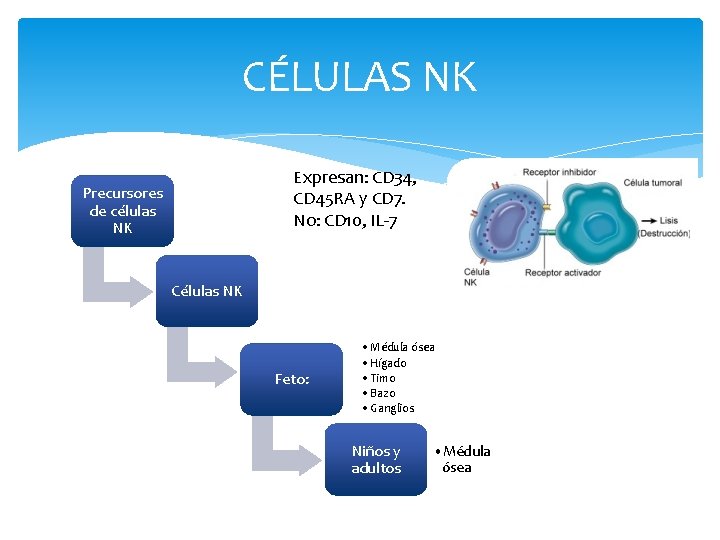 CÉLULAS NK

Precursores de células NK

Expresan: CD34, CD45RA y CD7.
No: CD10, IL-7

Receptor inhibidor
Célula tumoral
Lisis (Destrucción)
Célula NK
Receptor activador

Células NK

Feto:

• Médula ósea
• Hígado
• Timo
• Bazo
• Ganglios

Niños y adultos

• Médula ósea